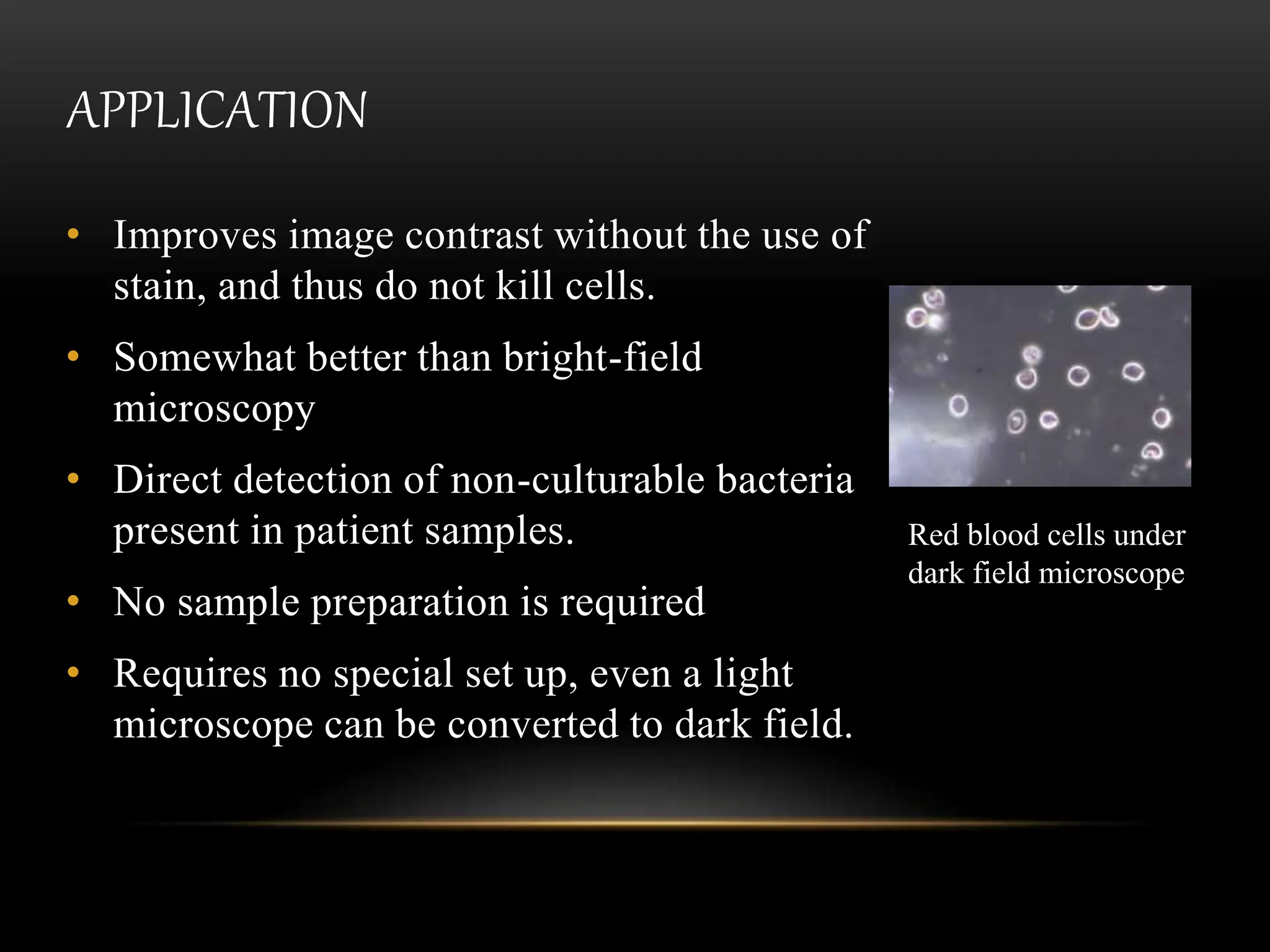 APPLICATION

• Improves image contrast without the use of stain, and thus do not kill cells.

• Somewhat better than bright-field microscopy

• Direct detection of non-culturable bacteria present in patient samples.

• No sample preparation is required

• Requires no special set up, even a light microscope can be converted to dark field.

Red blood cells under dark field microscope